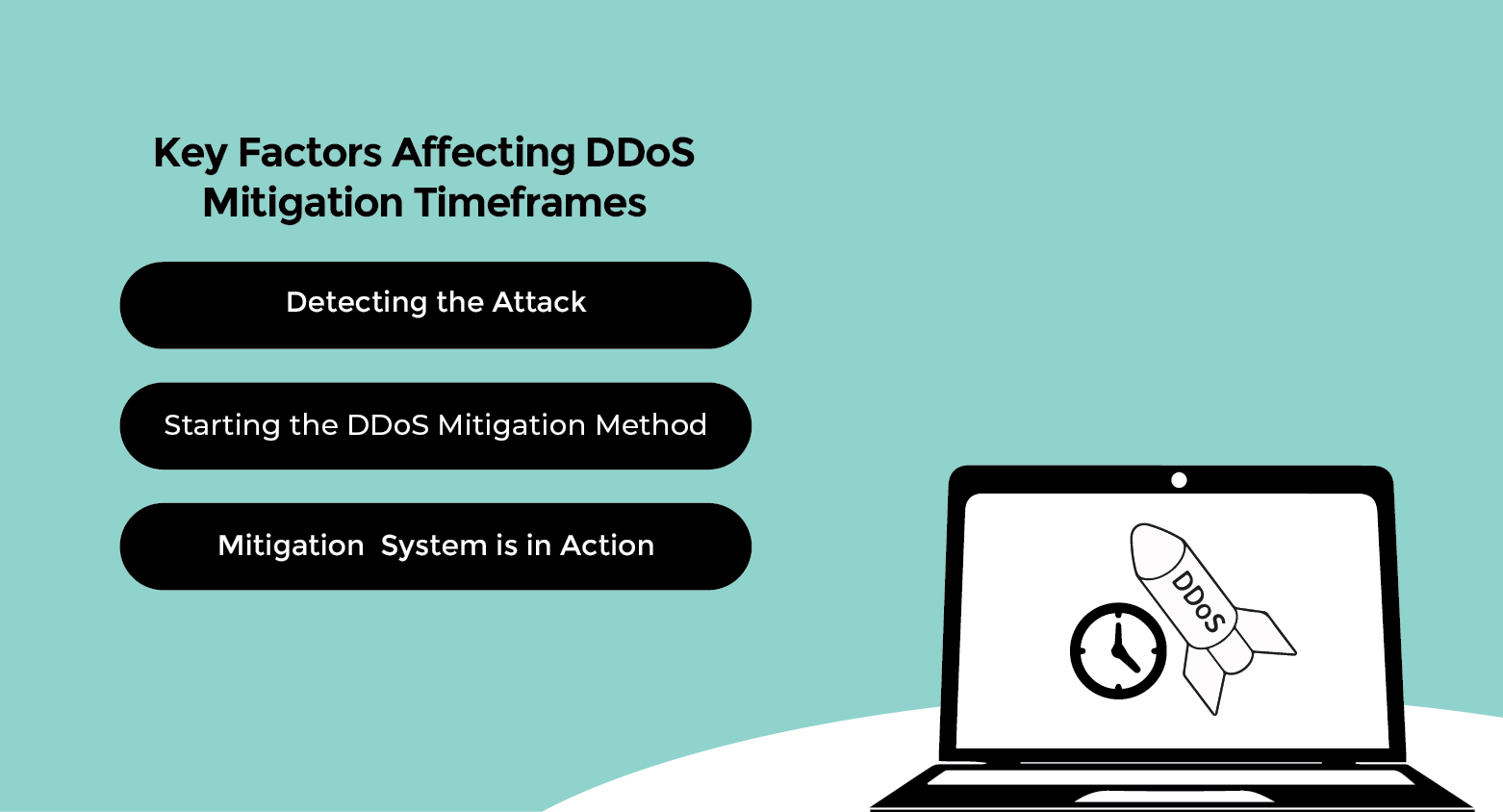 Key Factors Affecting DDoS Mitigation Timeframes

Detecting the Attack

Starting the DDoS Mitigation Method

Mitigation  System is in Action

DDoS